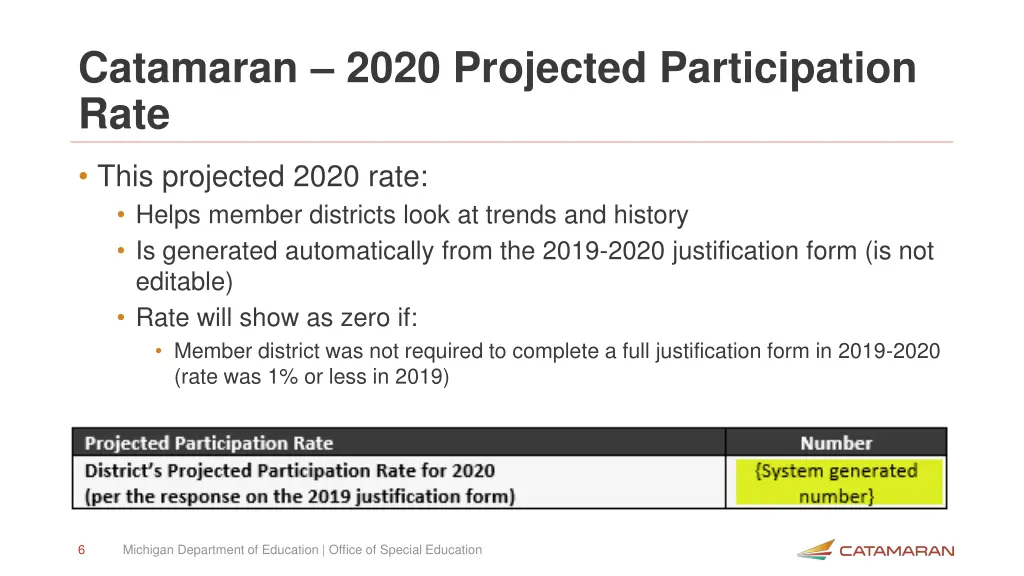 Catamaran – 2020 Projected Participation Rate

• This projected 2020 rate:
  • Helps member districts look at trends and history
  • Is generated automatically from the 2019-2020 justification form (is not editable)
  • Rate will show as zero if:
    • Member district was not required to complete a full justification form in 2019-2020 (rate was 1% or less in 2019)

| Projected Participation Rate | Number |
|---|---|
| District's Projected Participation Rate for 2020 (per the response on the 2019 justification form) | {System generated number} |

6 Michigan Department of Education | Office of Special Education

CATAMARAN